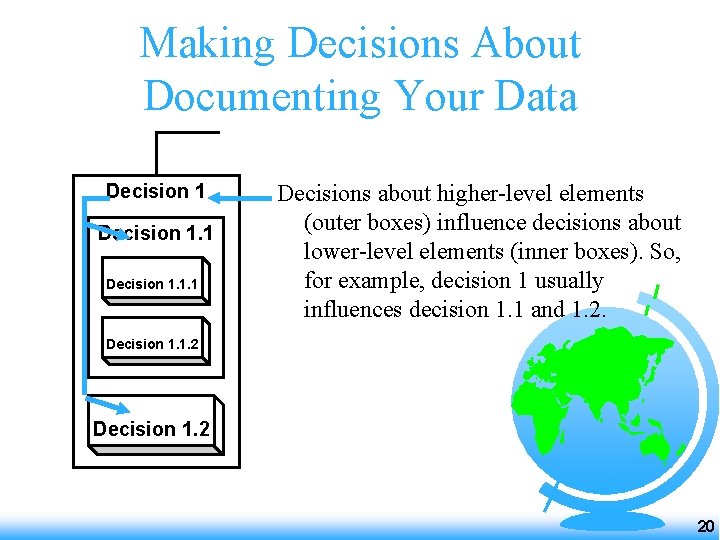 Making Decisions About Documenting Your Data

Decision 1

Decision 1.1

Decision 1.1.1

Decision 1.1.2

Decision 1.2

Decisions about higher-level elements (outer boxes) influence decisions about lower-level elements (inner boxes). So, for example, decision 1 usually influences decision 1.1 and 1.2.

20